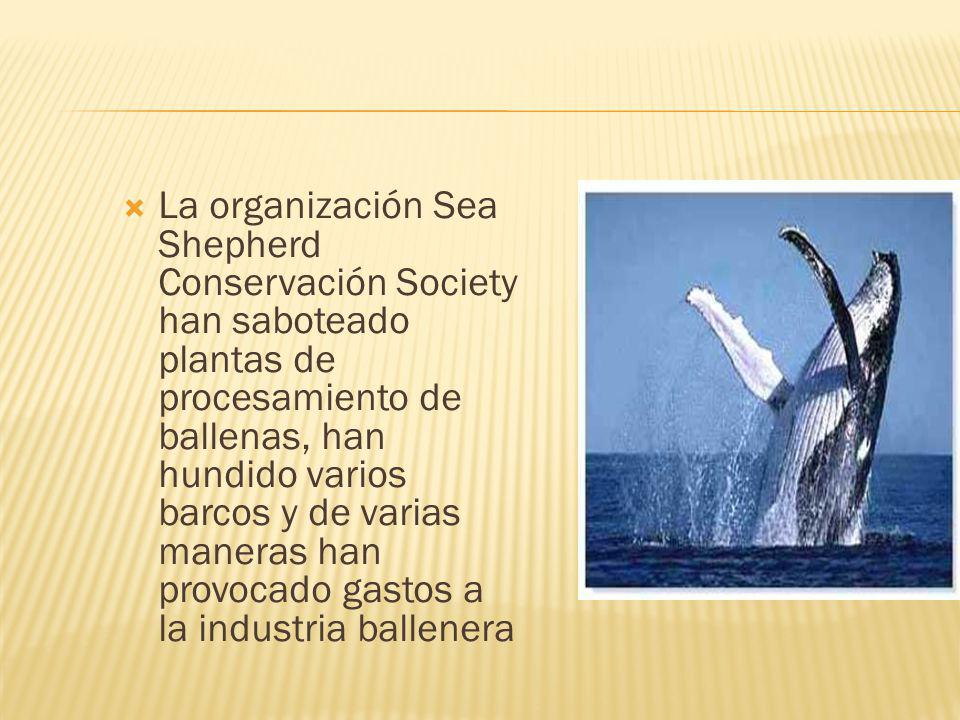 La organización Sea Shepherd Conservación Society han saboteado plantas de procesamiento de ballenas, han hundido varios barcos y de varias maneras han provocado gastos a la industria ballenera